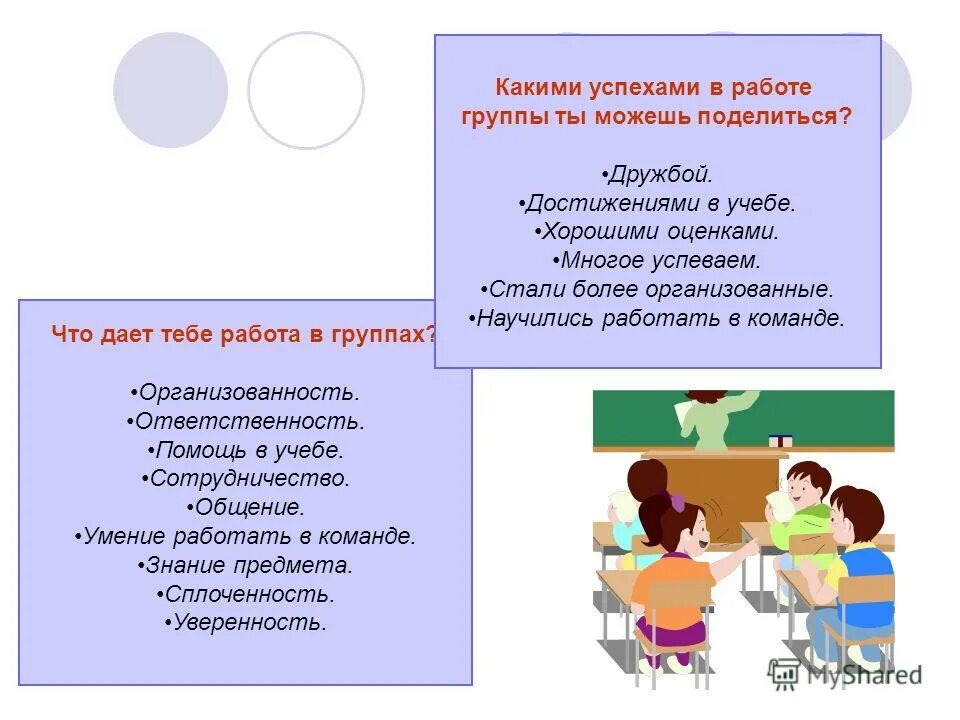 Какими успехами в работе группы ты можешь поделиться?

•Дружбой.
•Достижениями в учебе.
•Хорошими оценками.
•Многое успеваем.
•Стали более организованные.
•Научились работать в команде.

Что дает тебе работа в группах?

•Организованность.
•Ответственность.
•Помощь в учебе.
•Сотрудничество.
•Общение.
•Умение работать в команде.
•Знание предмета.
•Сплоченность.
•Уверенность.

MyShared